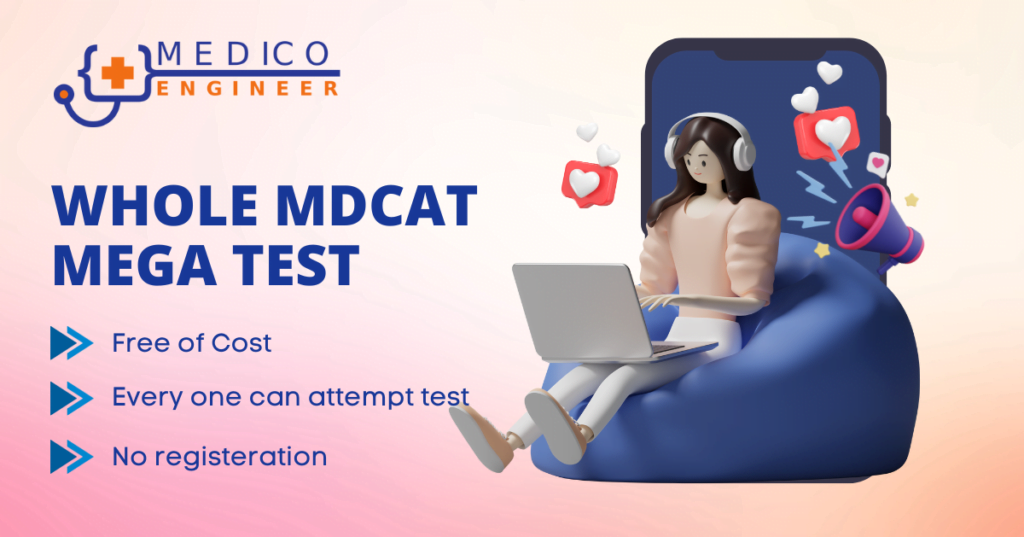 MEDICO
ENGINEER

WHOLE MDCAT MEGA TEST

Free of Cost

Every one can attempt test

No registeration